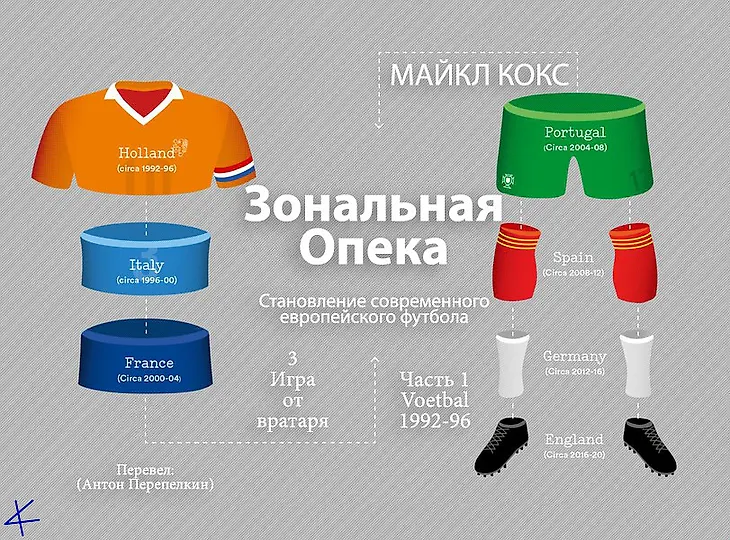 МАЙКЛ КОКС

Holland
(circa 1992-96)

Italy
(circa 1996-00)

France
(Circa 2000-04)

Зональная Опека

Становление современного европейского футбола

3
Игра
от
вратаря

Часть 1
Voetbal
1992-96

Portugal
(Circa 2004-08)

Spain
(Circa 2008-12)

Germany
(Circa 2012-16)

England
(Circa 2016-20)

Перевел:
(Антон Перепелкин)